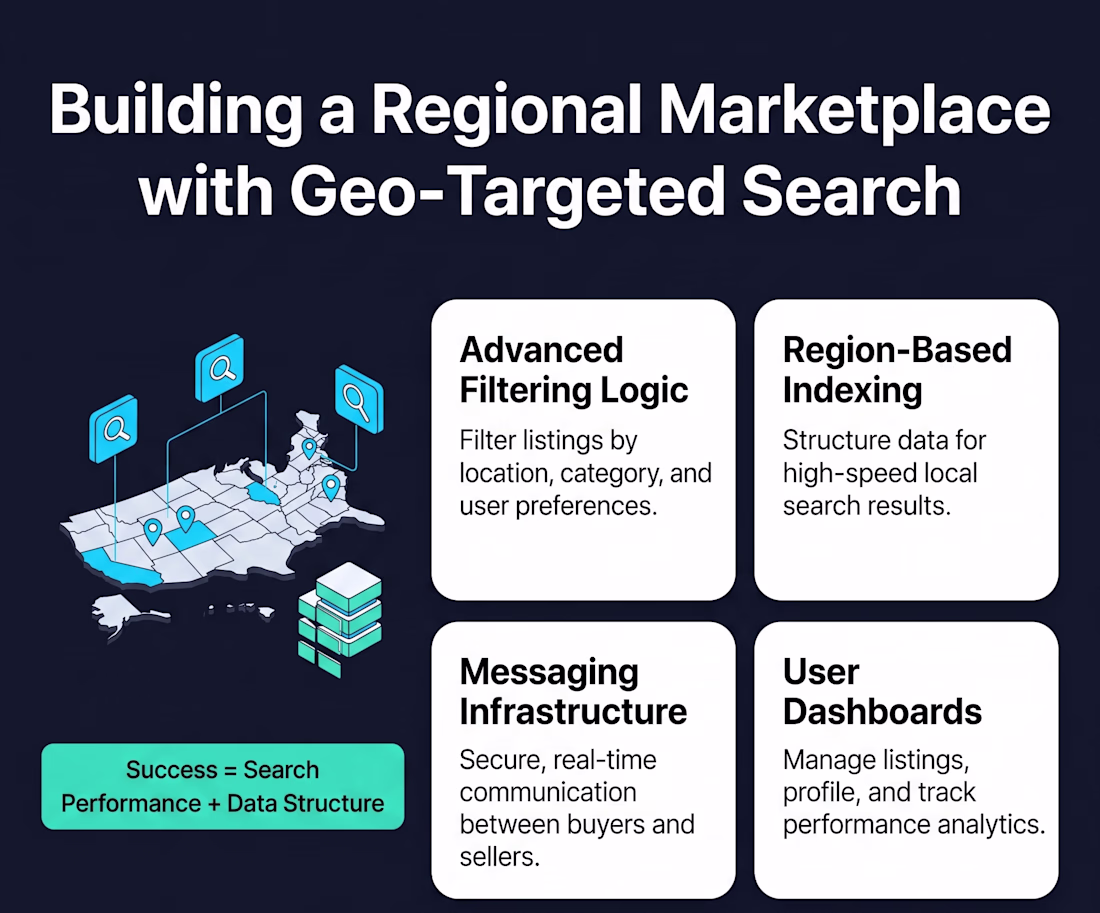 Building a Regional Marketplace with Geo-Targeted Search

Success = Search Performance + Data Structure

Advanced Filtering Logic

Filter listings by location, category, and user preferences.

Region-Based Indexing

Structure data for high-speed local search results.

Messaging Infrastructure

Secure, real-time communication between buyers and sellers.

User Dashboards

Manage listings, profile, and track performance analytics.